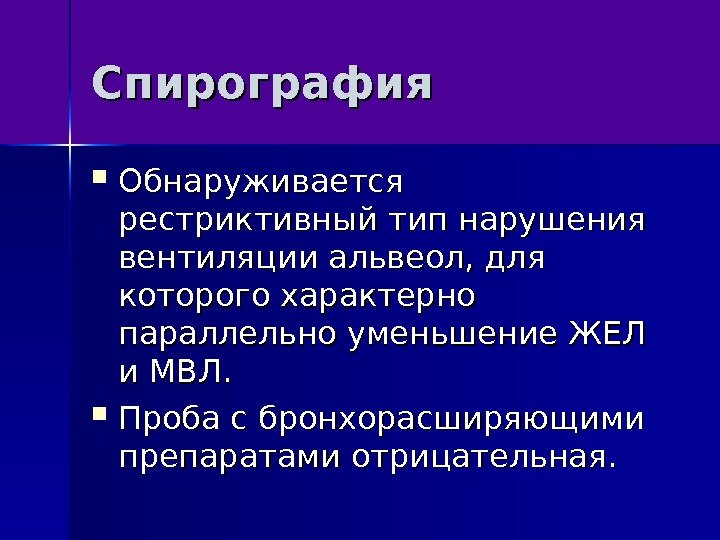 Спирография

▪ Обнаруживается рестриктивный тип нарушения вентиляции альвеол, для которого характерно параллельно уменьшение ЖЕЛ и МВЛ.

▪ Проба с бронхорасширяющими препаратами отрицательная.